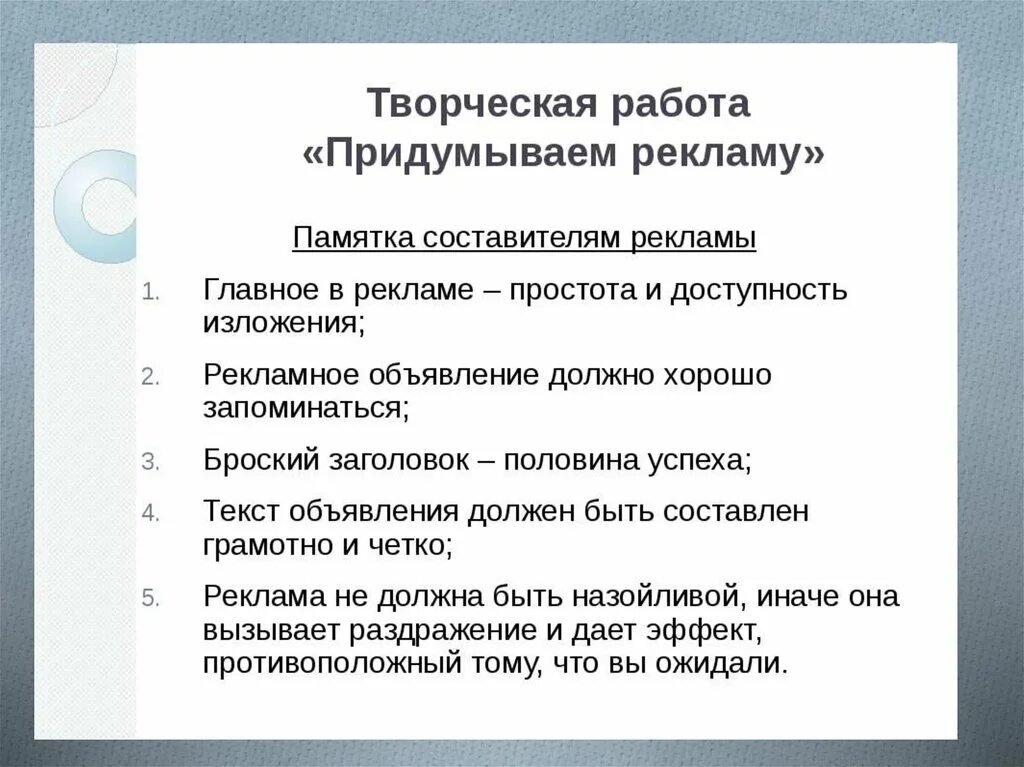 Творческая работа
«Придумываем рекламу»

Памятка составителям рекламы

1. Главное в рекламе – простота и доступность изложения;
2. Рекламное объявление должно хорошо запоминаться;
3. Броский заголовок – половина успеха;
4. Текст объявления должен быть составлен грамотно и четко;
5. Реклама не должна быть назойливой, иначе она вызывает раздражение и дает эффект, противоположный тому, что вы ожидали.